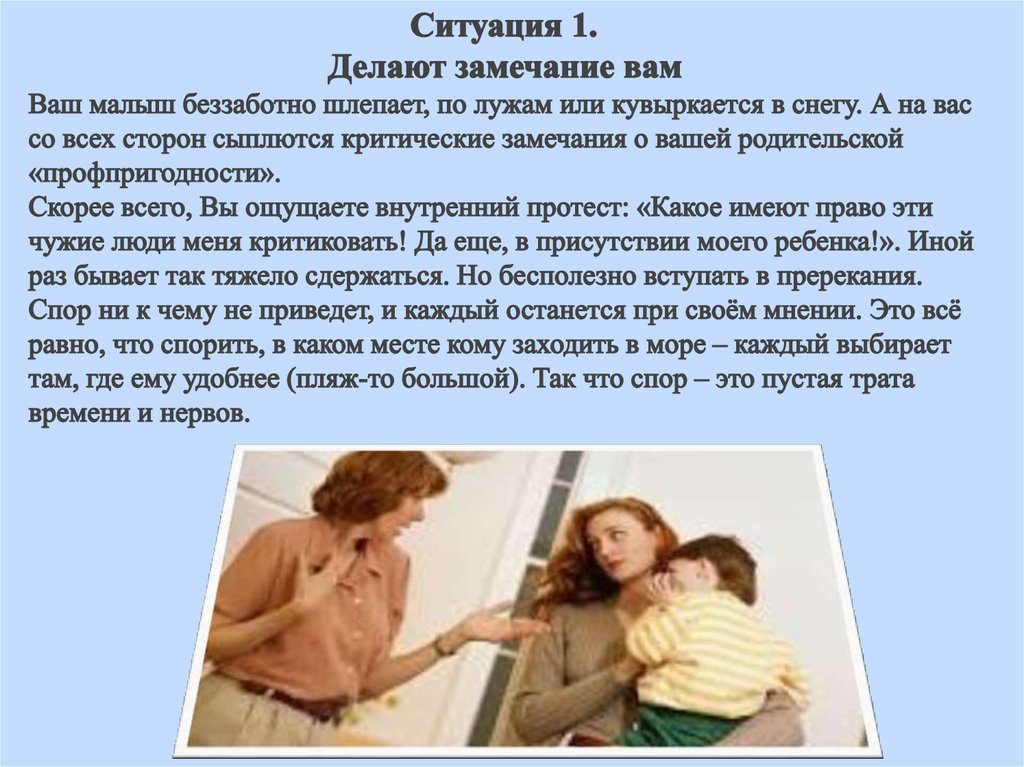 Ситуация 1.
Делают замечание вам

Ваш малыш беззаботно шлепает, по лужам или кувыркается в снегу. А на вас со всех сторон сыплются критические замечания о вашей родительской «профпригодности».
Скорее всего, Вы ощущаете внутренний протест: «Какое имеют право эти чужие люди меня критиковать! Да еще, в присутствии моего ребенка!». Иной раз бывает так тяжело сдержаться. Но бесполезно вступать в пререкания. Спор ни к чему не приведет, и каждый останется при своём мнении. Это всё равно, что спорить, в каком месте кому заходить в море – каждый выбирает там, где ему удобнее (пляж-то большой). Так что спор – это пустая трата времени и нервов.